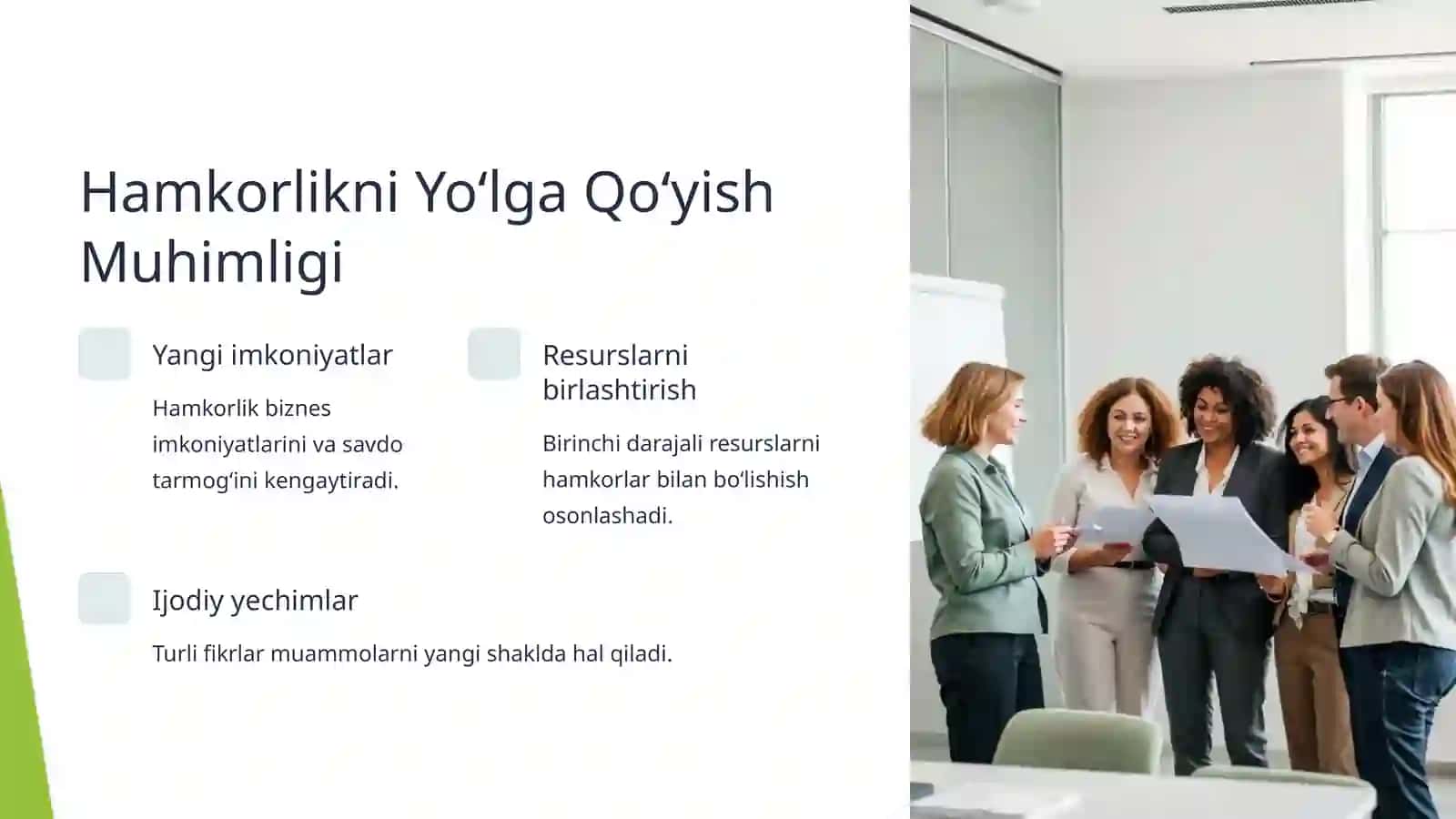 Hamkorlikni Yo‘lga Qo‘yish Muhimligi

Yangi imkoniyatlar

Hamkorlik biznes imkoniyatlarini va savdo tarmog‘ini kengaytiradi.

Resurslarni birlashtirish

Birinchi darajali resurslarni hamkorlar bilan bo‘lishish osonlashadi.

Ijodiy yechimlar

Turli fikrlar muammolarni yangi shaklda hal qiladi.